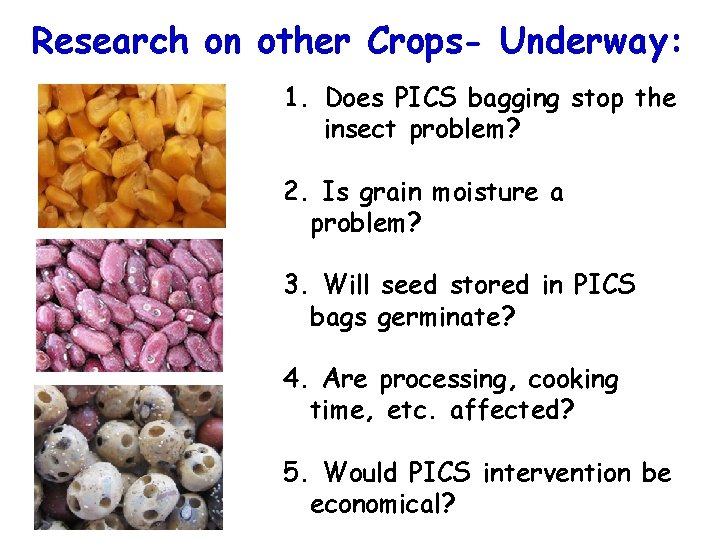 Research on other Crops- Underway:

1. Does PICS bagging stop the insect problem?

2. Is grain moisture a problem?

3. Will seed stored in PICS bags germinate?

4. Are processing, cooking time, etc. affected?

5. Would PICS intervention be economical?